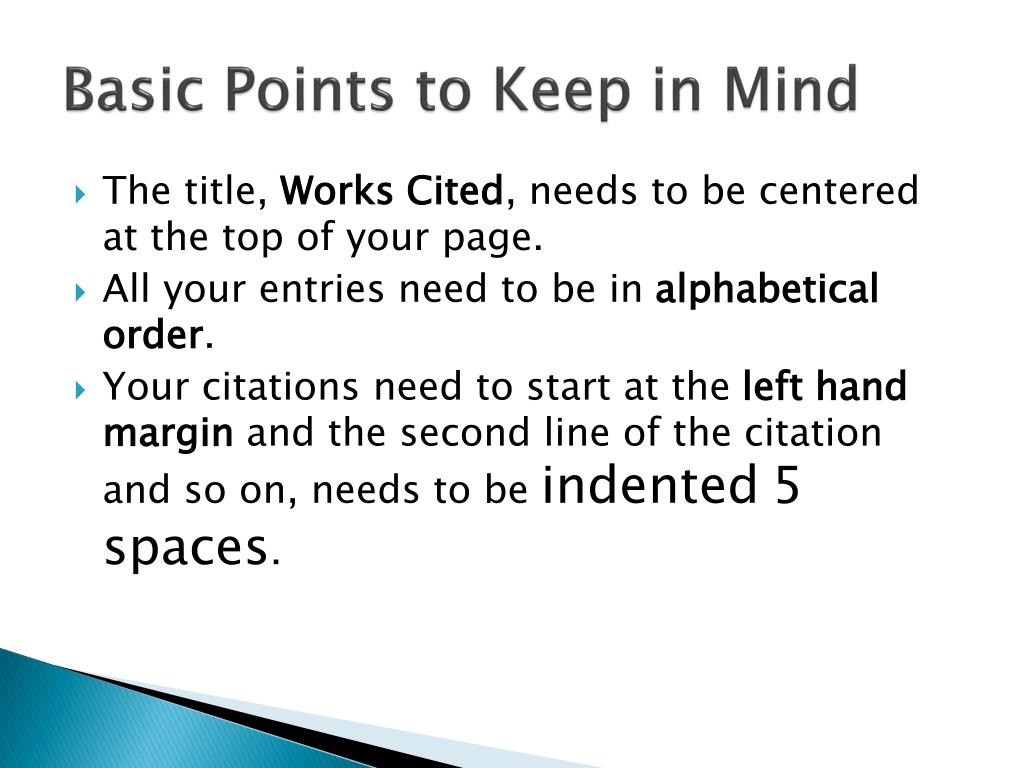 Basic Points to Keep in Mind

The title, Works Cited, needs to be centered at the top of your page.

All your entries need to be in alphabetical order.

Your citations need to start at the left hand margin and the second line of the citation and so on, needs to be indented 5 spaces.